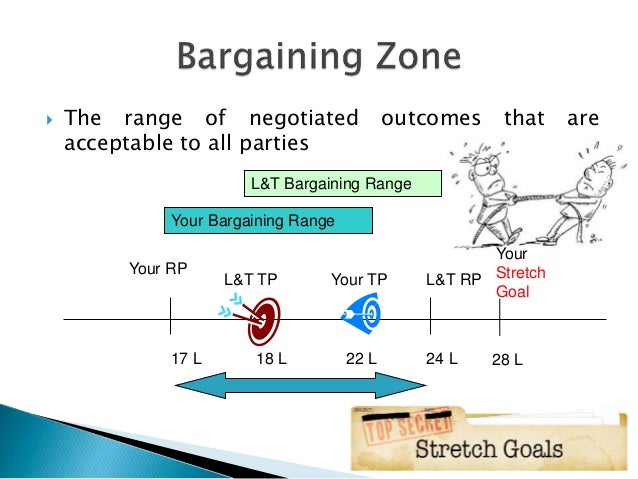 Bargaining Zone

The range of negotiated outcomes that are acceptable to all parties

L&T Bargaining Range

Your Bargaining Range

Your RP

L&T TP

Your TP

L&T RP

Your Stretch Goal

17 L

18 L

22 L

24 L

28 L

TOP SECRET

Stretch Goals